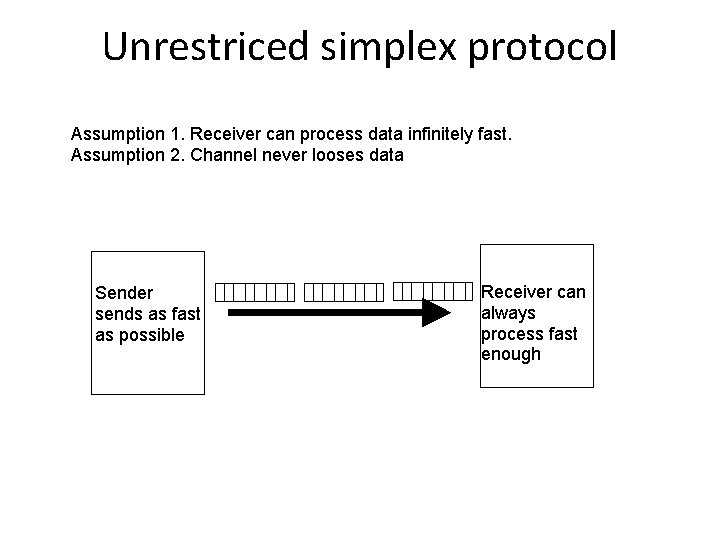 Unrestriced simplex protocol

Assumption 1. Receiver can process data infinitely fast.
Assumption 2. Channel never looses data

Sender sends as fast as possible

Receiver can always process fast enough